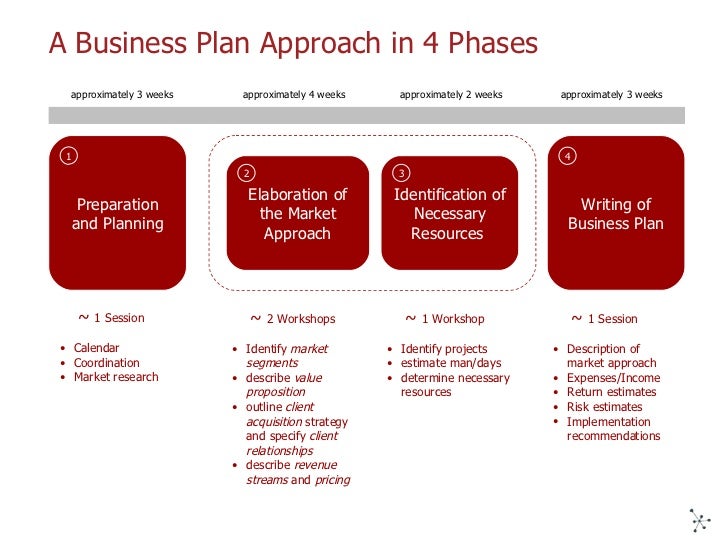 A Business Plan Approach in 4 Phases

approximately 3 weeks

1
Preparation and Planning

~ 1 Session

• Calendar
• Coordination
• Market research

approximately 4 weeks

2
Elaboration of the Market Approach

~ 2 Workshops

• Identify market segments
• describe value proposition
• outline client acquisition strategy and specify client relationships
• describe revenue streams and pricing

approximately 2 weeks

3
Identification of Necessary Resources

~ 1 Workshop

• Identify projects
• estimate man/days
• determine necessary resources

approximately 3 weeks

4
Writing of Business Plan

~ 1 Session

• Description of market approach
• Expenses/Income
• Return estimates
• Risk estimates
• Implementation recommendations